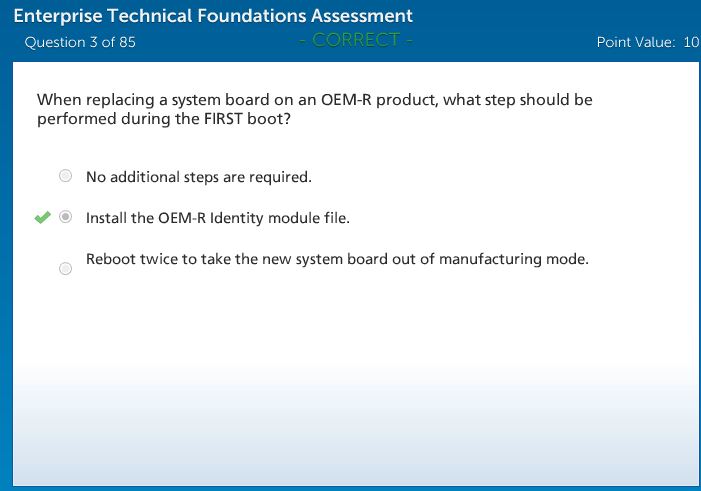 Enterprise Technical Foundations Assessment
Question 3 of 85
- CORRECT -
Point Value: 10

When replacing a system board on an OEM-R product, what step should be performed during the FIRST boot?

No additional steps are required.

Install the OEM-R Identity module file.

Reboot twice to take the new system board out of manufacturing mode.